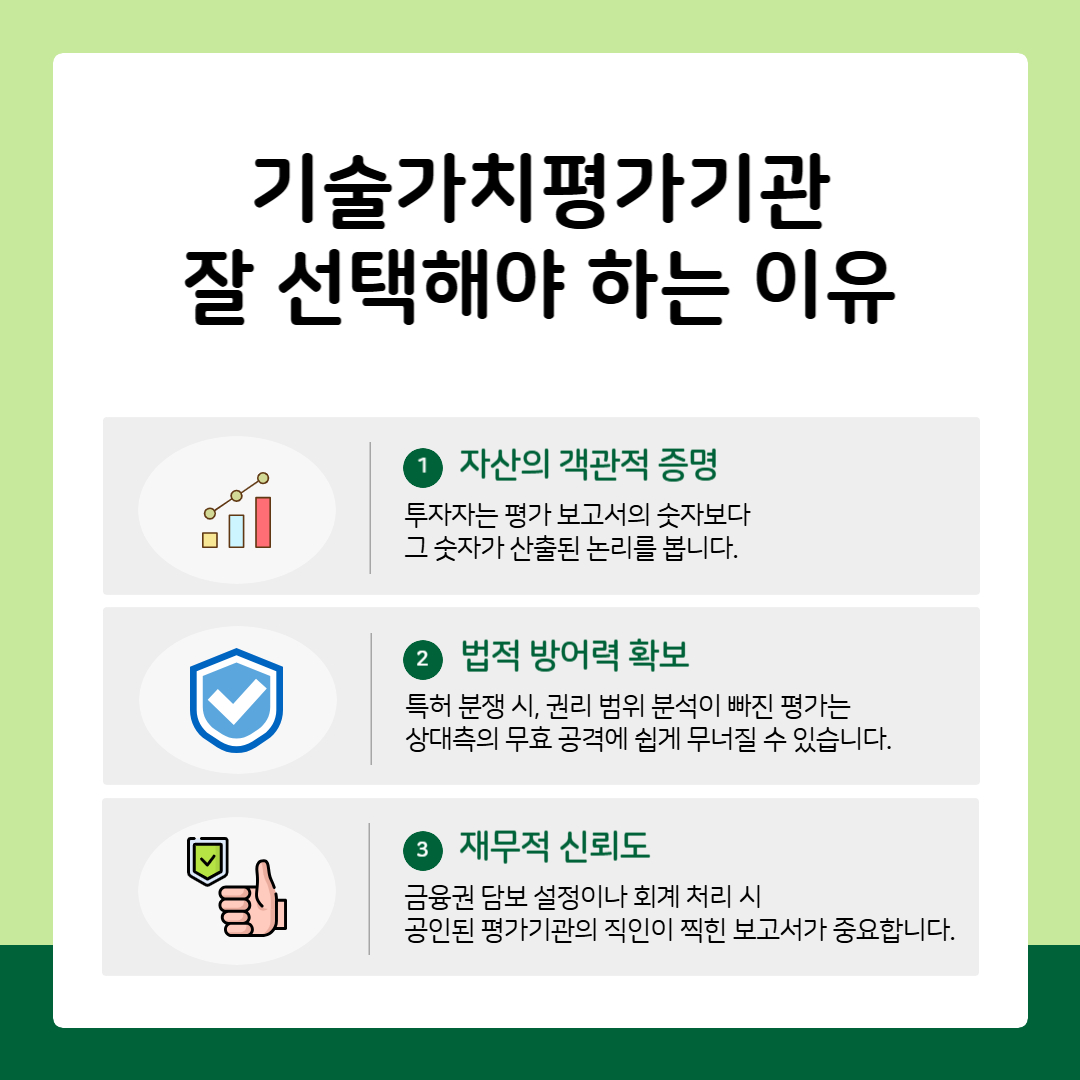 기술가치평가기관
잘 선택해야 하는 이유

1 자산의 객관적 증명

투자자는 평가 보고서의 숫자보다 그 숫자가 산출된 논리를 봅니다.

2 법적 방어력 확보

특허 분쟁 시, 권리 범위 분석이 빠진 평가는 상대측의 무효 공격에 쉽게 무너질 수 있습니다.

3 재무적 신뢰도

금융권 담보 설정이나 회계 처리 시 공인된 평가기관의 직인이 찍힌 보고서가 중요합니다.